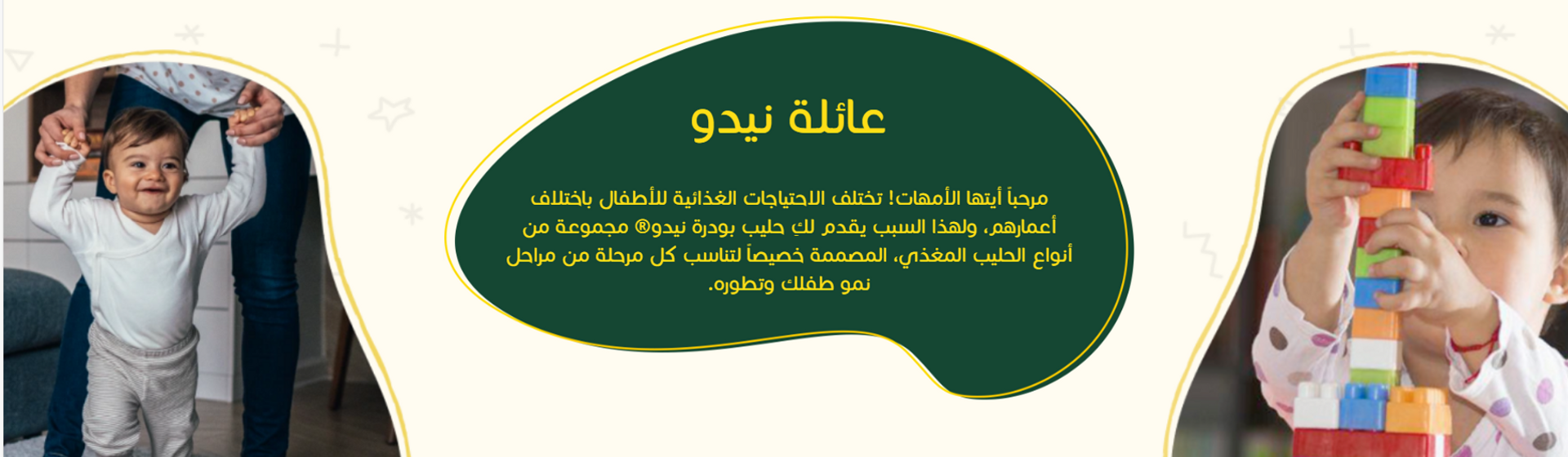 عائلة نيدو

مرحباً أيتها الأمهات! تختلف الاحتياجات الغذائية للأطفال باختلاف أعمارهم، ولهذا السبب يقدم لكِ حليب بودرة نيدو® مجموعة من أنواع الحليب المغذي، المصممة خصيصاً لتناسب كل مرحلة من مراحل نمو طفلك وتطوره.